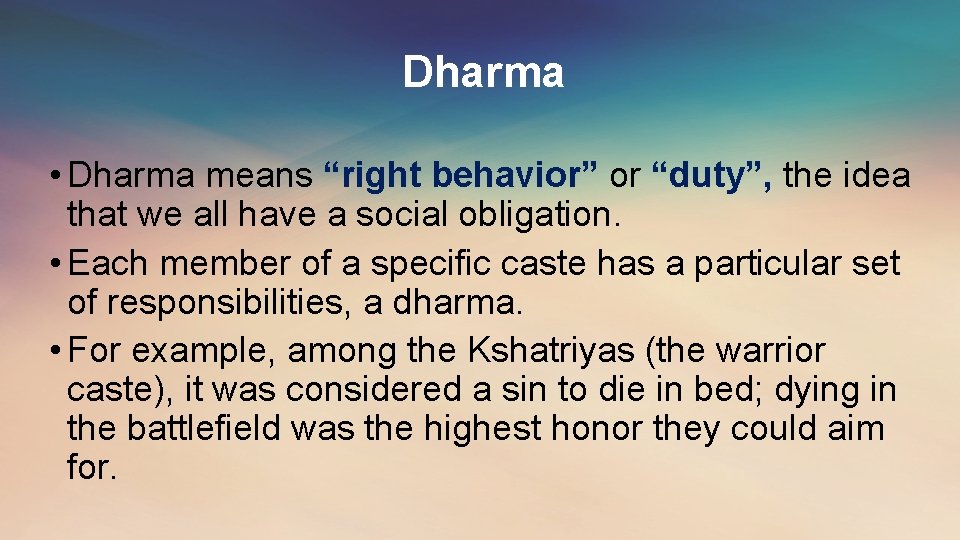 Dharma

• Dharma means “right behavior” or “duty”, the idea that we all have a social obligation.

• Each member of a specific caste has a particular set of responsibilities, a dharma.

• For example, among the Kshatriyas (the warrior caste), it was considered a sin to die in bed; dying in the battlefield was the highest honor they could aim for.